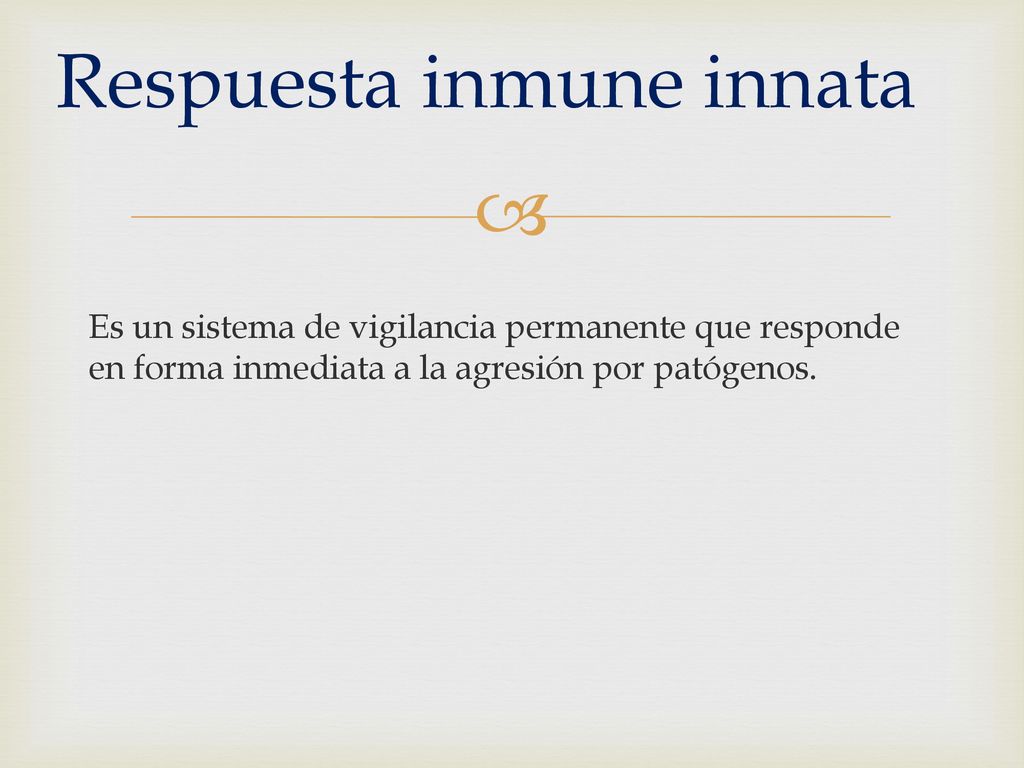 Respuesta inmune innata

Es un sistema de vigilancia permanente que responde en forma inmediata a la agresión por patógenos.